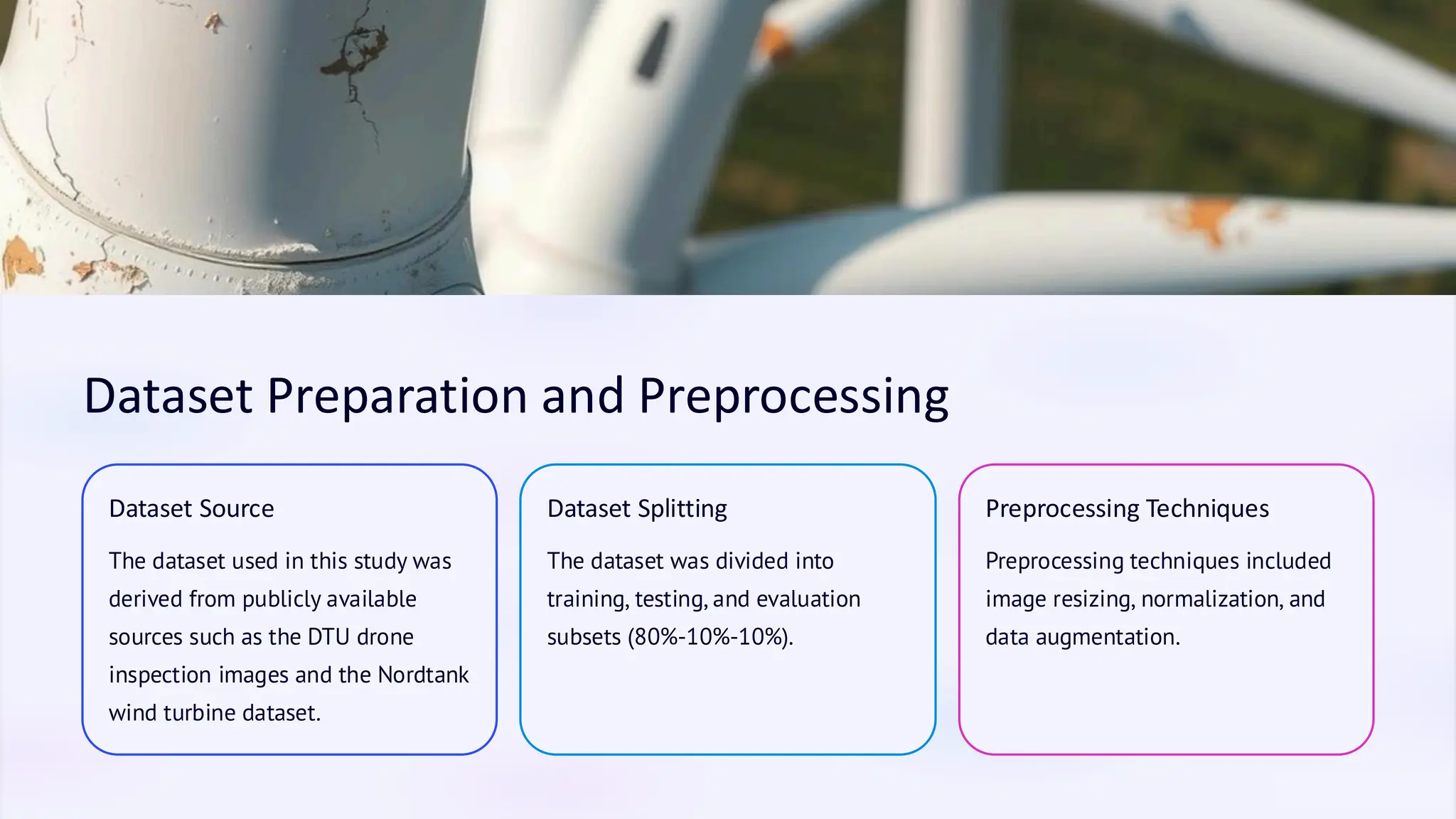 Dataset Preparation and Preprocessing

Dataset Source

The dataset used in this study was derived from publicly available sources such as the DTU drone inspection images and the Nordtank wind turbine dataset.

Dataset Splitting

The dataset was divided into training, testing, and evaluation subsets (80%-10%-10%).

Preprocessing Techniques

Preprocessing techniques included image resizing, normalization, and data augmentation.